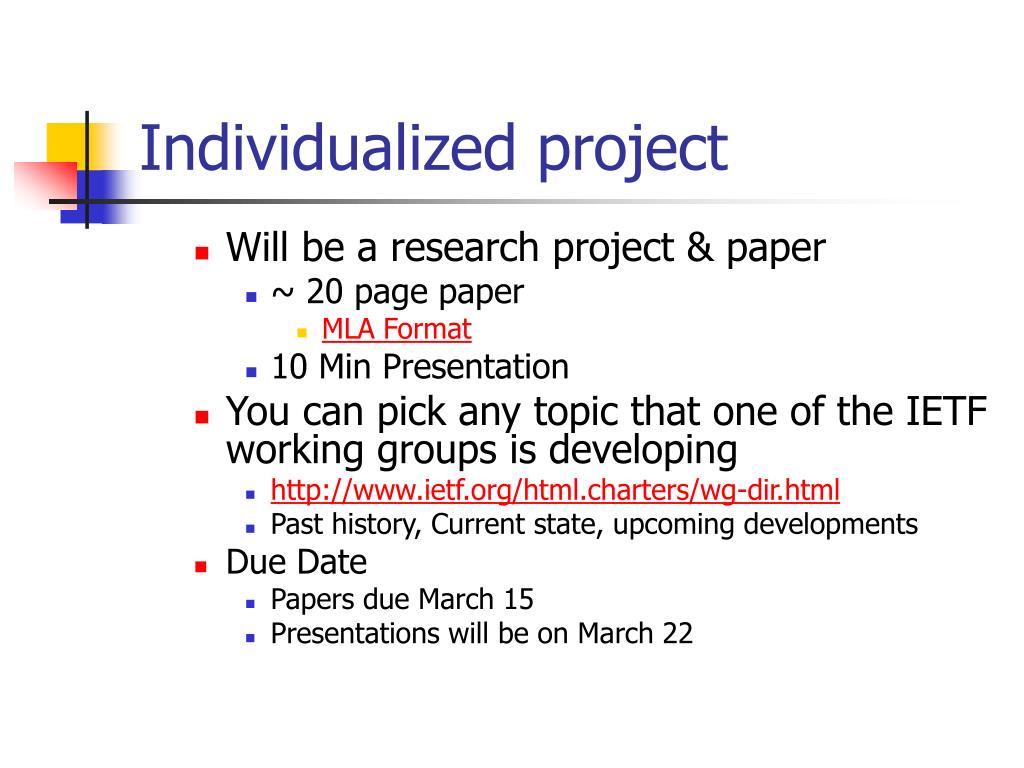 Individualized project

- Will be a research project & paper
  - ~ 20 page paper
    - MLA Format
  - 10 Min Presentation
- You can pick any topic that one of the IETF working groups is developing
  - http://www.ietf.org/html.charters/wg-dir.html
  - Past history, Current state, upcoming developments
- Due Date
  - Papers due March 15
  - Presentations will be on March 22